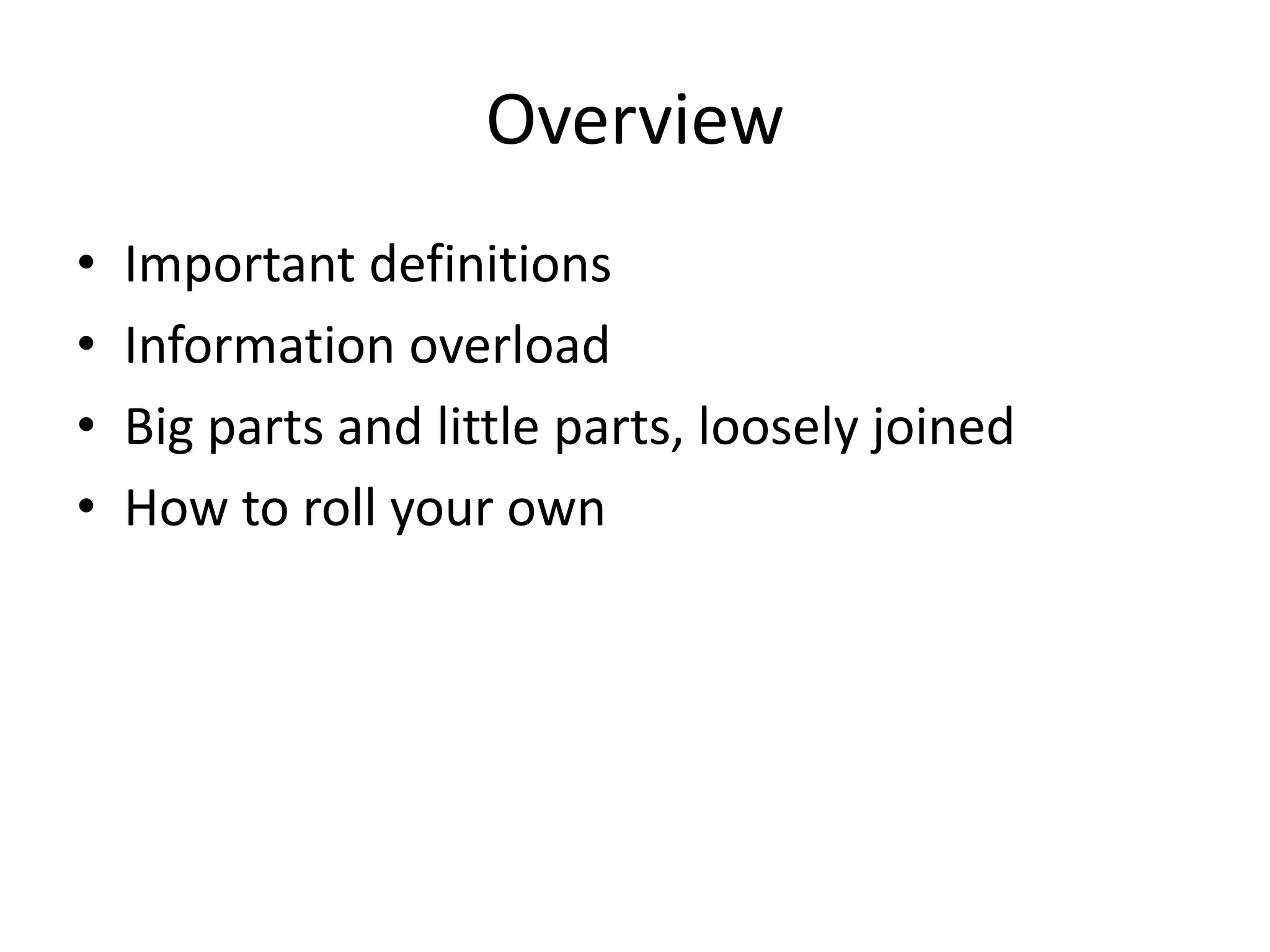 Overview

• Important definitions
• Information overload
• Big parts and little parts, loosely joined
• How to roll your own